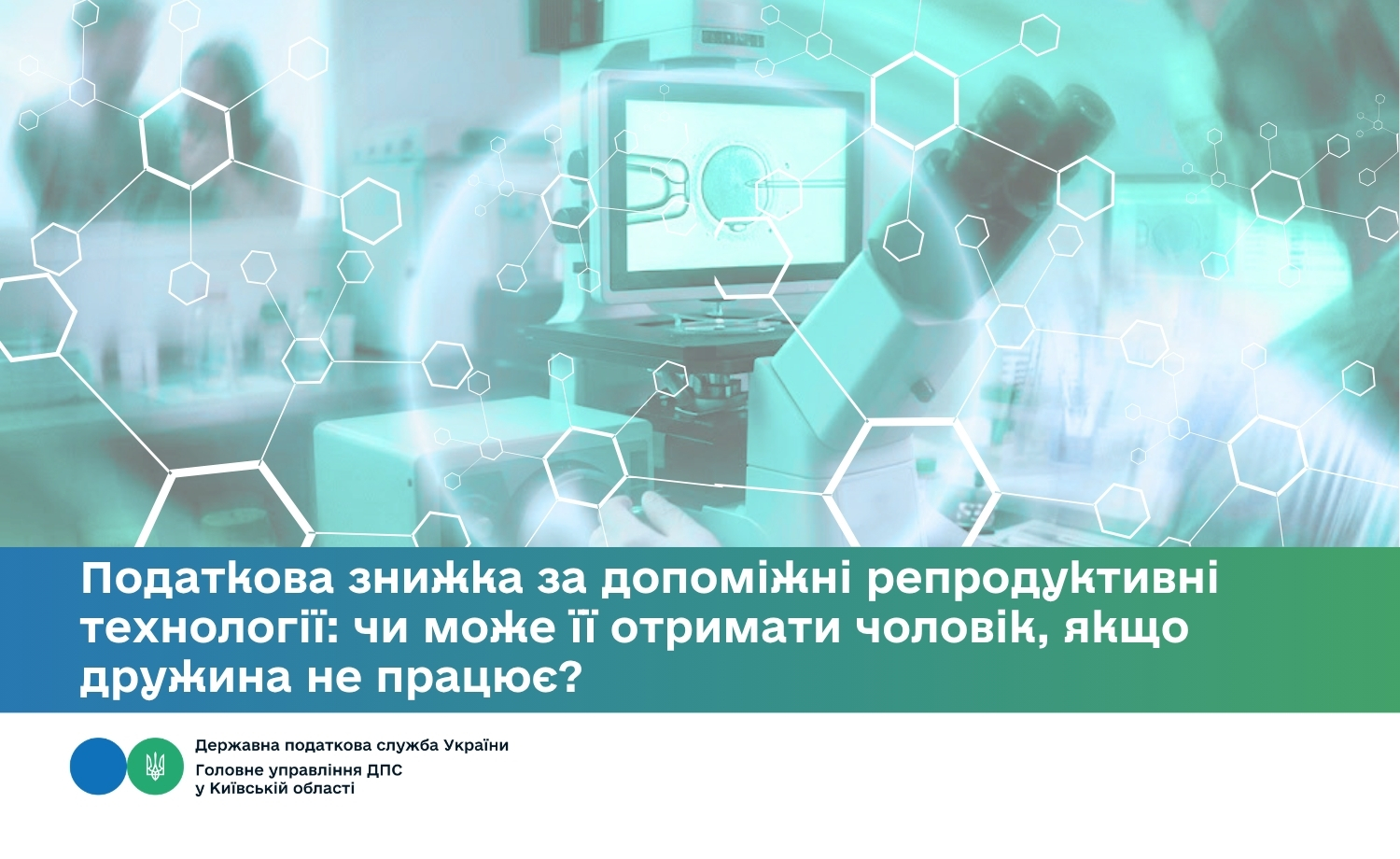 Податкова знижка за допоміжні репродуктивні технології: чи може її отримати чоловік, якщо дружина не працює?

Державна податкова служба України
Головне управління ДПС
у Київській області